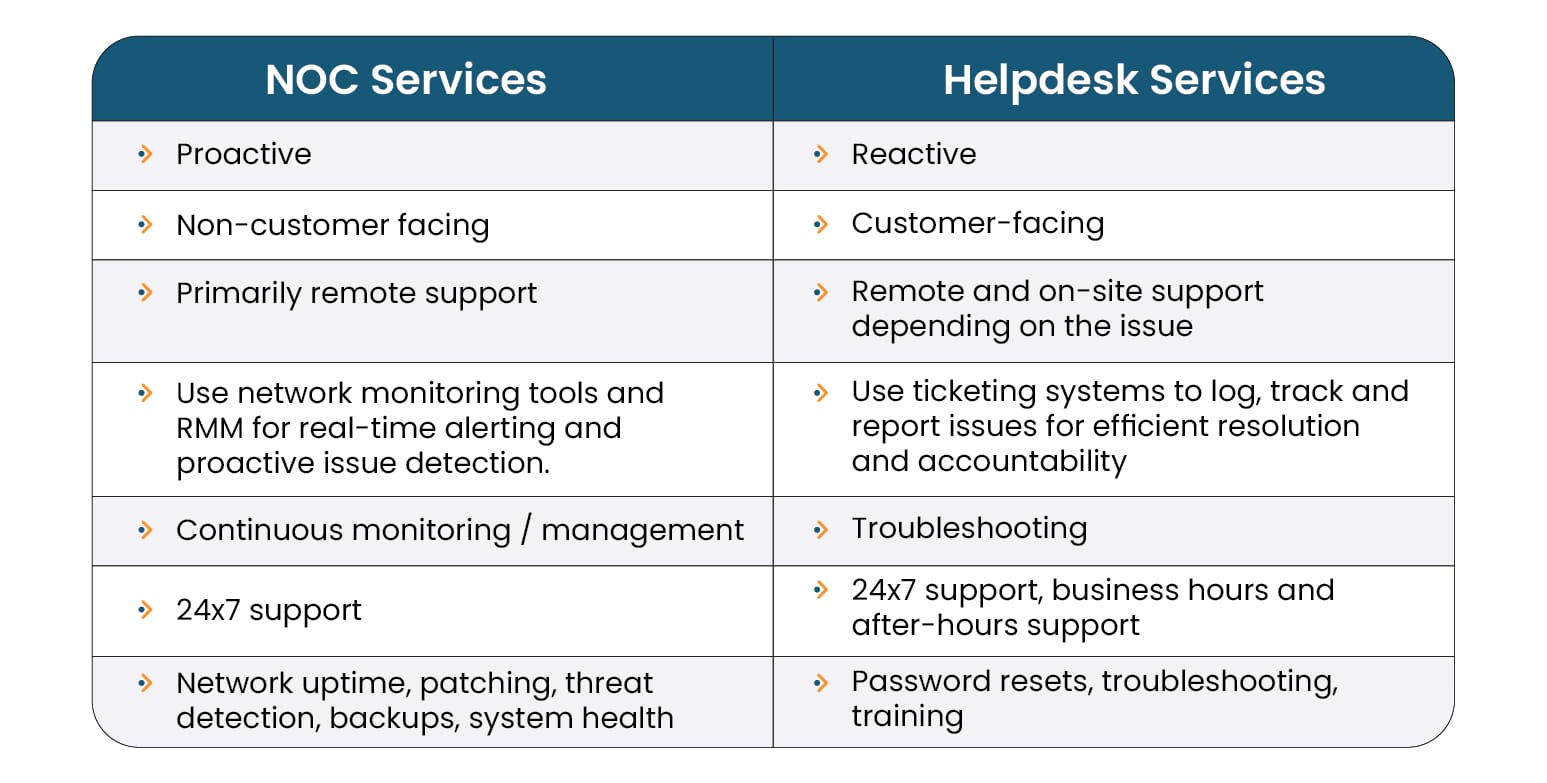 | NOC Services | Helpdesk Services |
|---|---|
| Proactive | Reactive |
| Non-customer facing | Customer-facing |
| Primarily remote support | Remote and on-site support depending on the issue |
| Use network monitoring tools and RMM for real-time alerting and proactive issue detection. | Use ticketing systems to log, track and report issues for efficient resolution and accountability |
| Continuous monitoring / management | Troubleshooting |
| 24x7 support | 24x7 support, business hours and after-hours support |
| Network uptime, patching, threat detection, backups, system health | Password resets, troubleshooting, training |